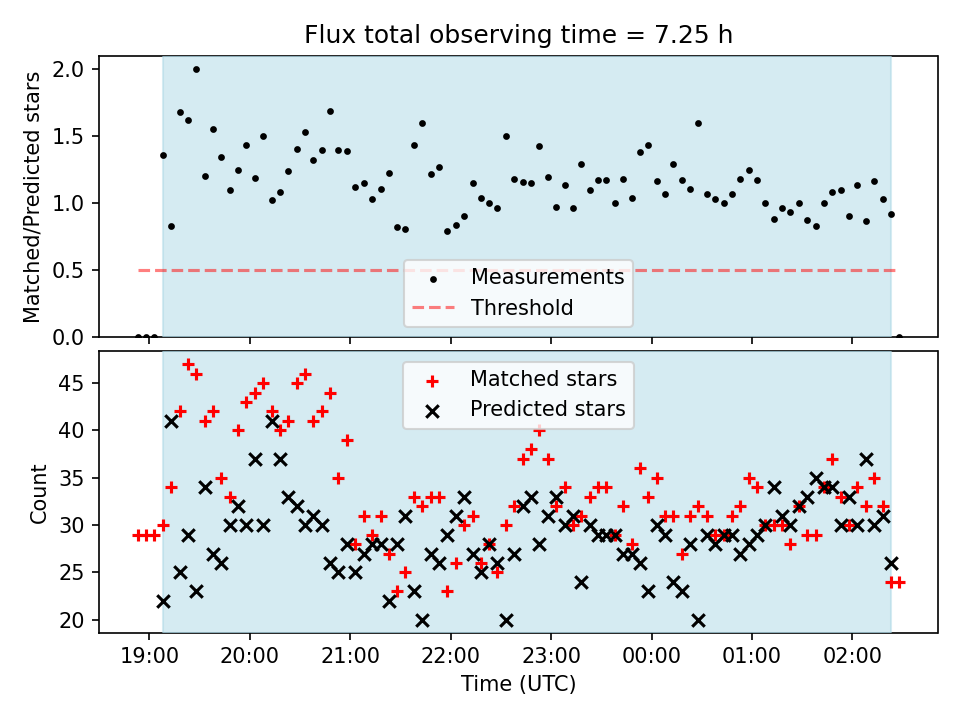 Flux total observing time = 7.25 h

Matched/Predicted stars

2.0
1.5
1.0
0.5
0.0

Measurements
Threshold

Count

45
40
35
30
25
20

Matched stars
Predicted stars

19:00 20:00 21:00 22:00 23:00 00:00 01:00 02:00

Time (UTC)